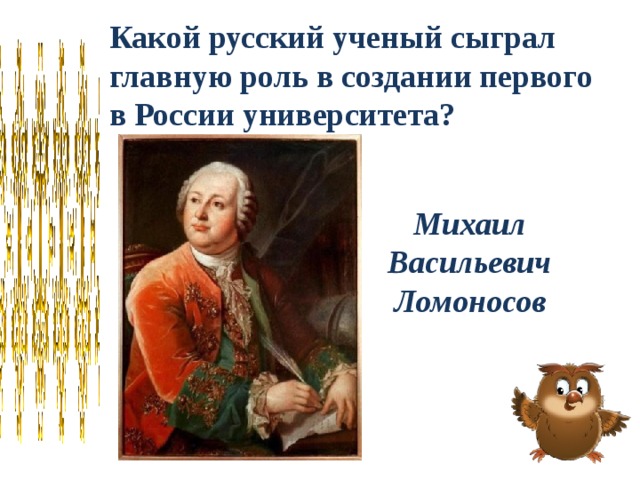 Какой русский ученый сыграл главную роль в создании первого в России университета?

Михаил Васильевич Ломоносов